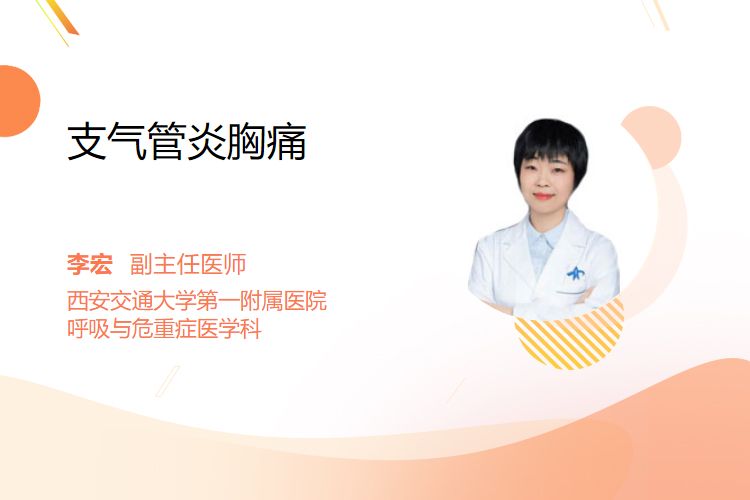 支气管炎胸痛

李宏 副主任医师
西安交通大学第一附属医院
呼吸与危重症医学科